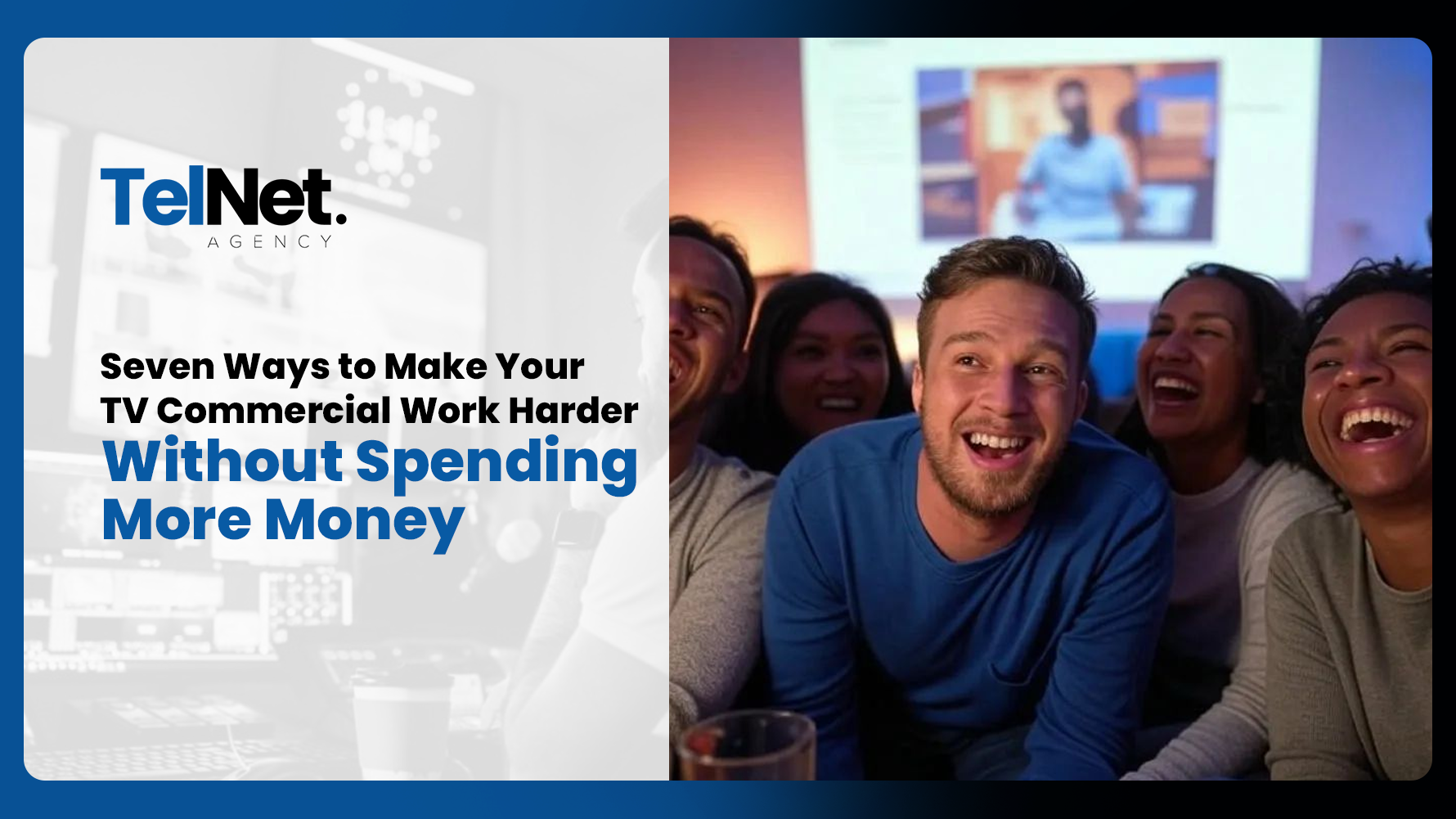 TelNet.
AGENCY

Seven Ways to Make Your TV Commercial Work Harder Without Spending More Money